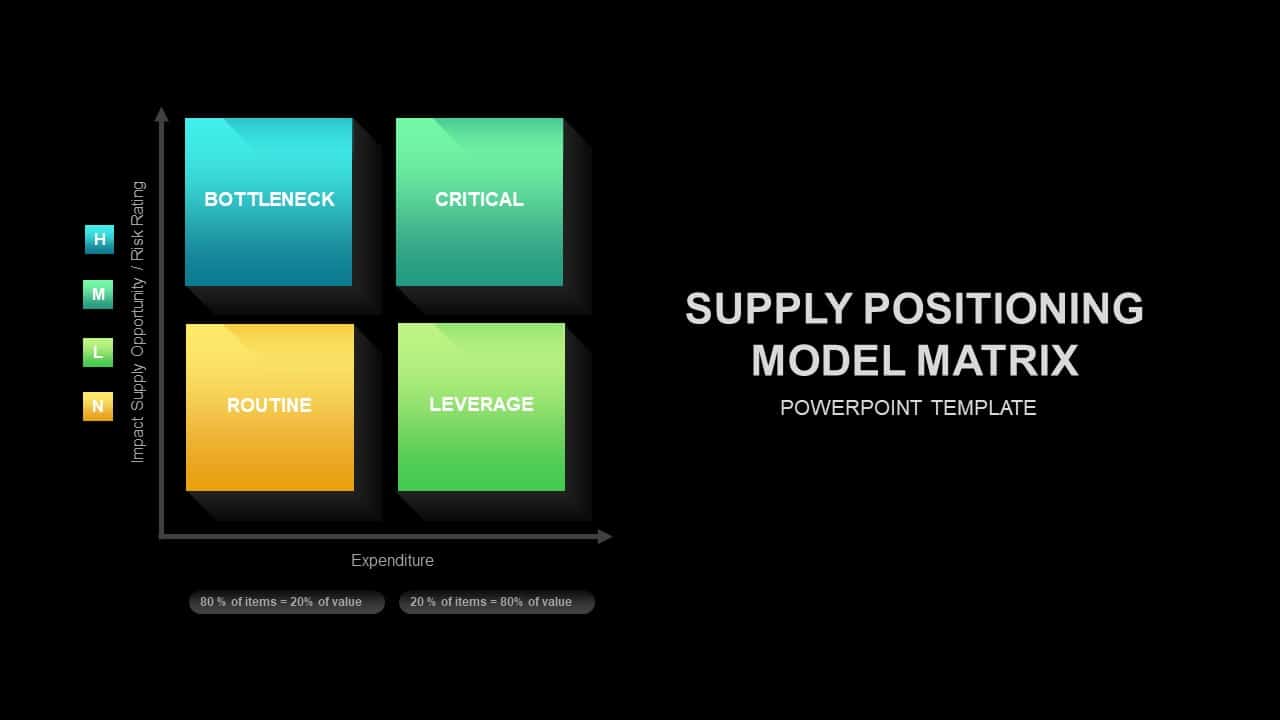 H
M
L
N

Impact Supply Opportunity / Risk Rating

BOTTLENECK
CRITICAL
ROUTINE
LEVERAGE

Expenditure

80 % of items = 20% of value
20 % of items = 80% of value

SUPPLY POSITIONING MODEL MATRIX
POWERPOINT TEMPLATE